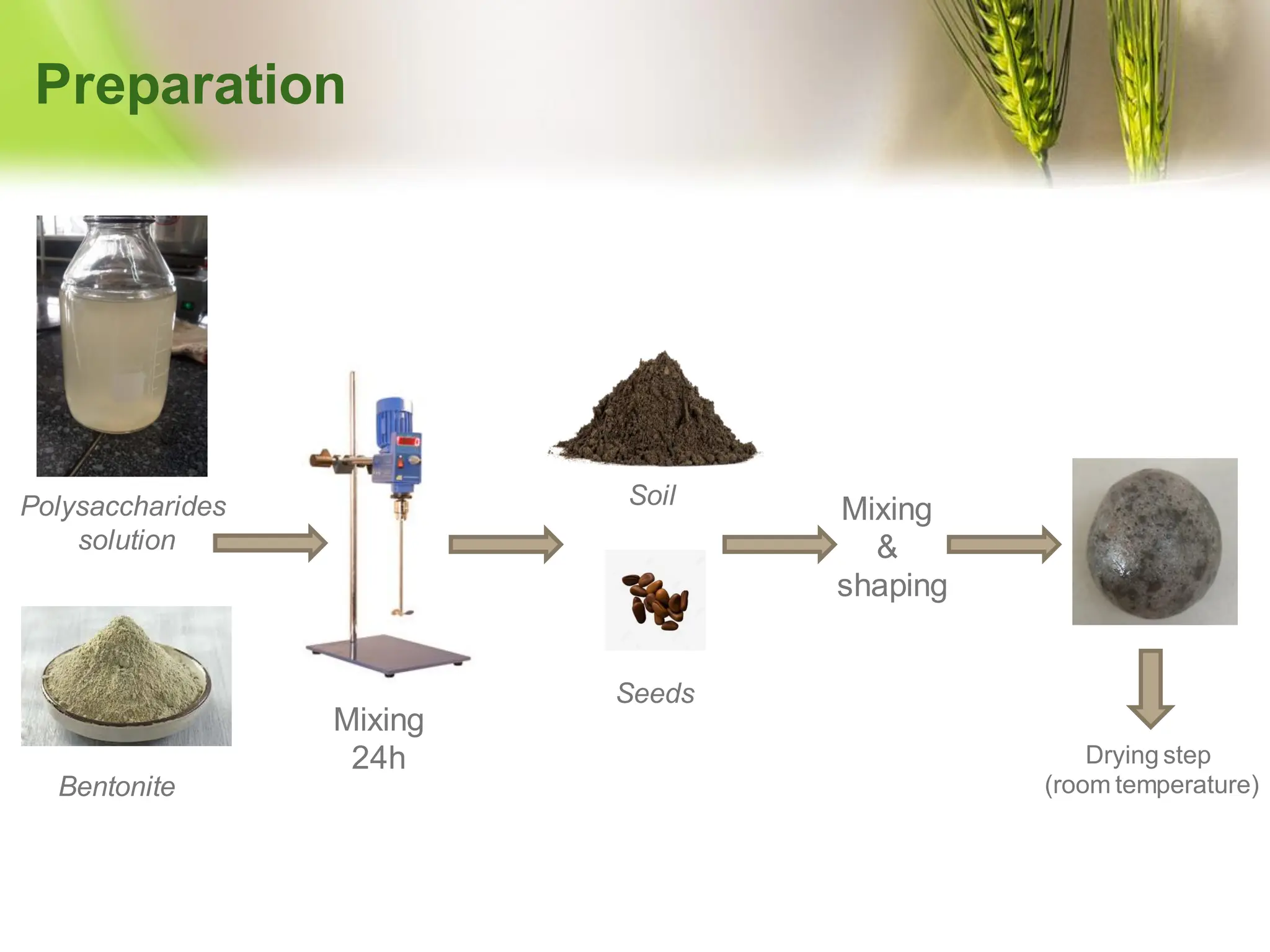 Preparation

Polysaccharides solution

Bentonite

Mixing 24h

Soil

Seeds

Mixing & shaping

Drying step (room temperature)